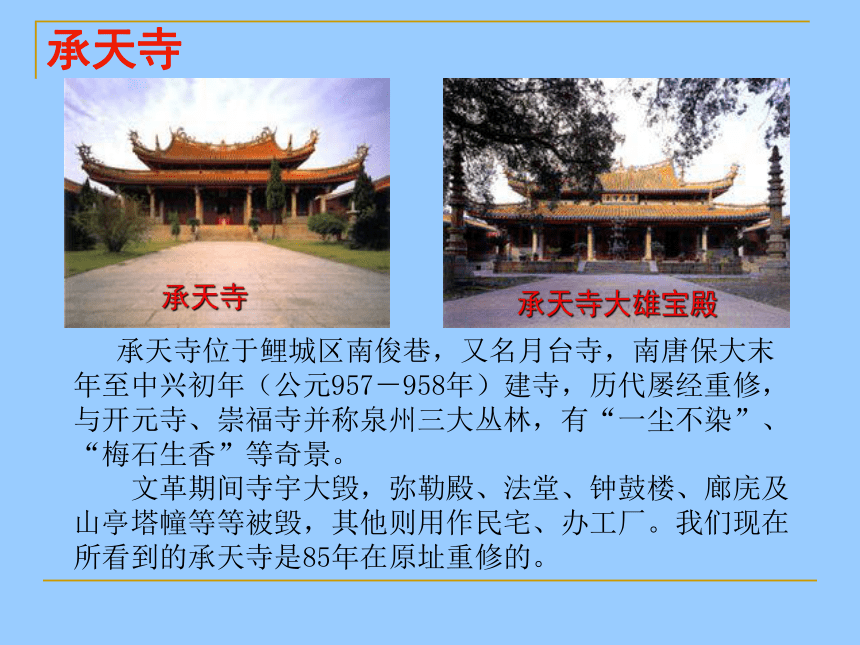 承天寺

承天寺

承天寺大雄宝殿

承天寺位于鲤城区南俊巷，又名月台寺，南唐保大末年至中兴初年（公元957－958年）建寺，历代屡经重修，与开元寺、崇福寺并称泉州三大丛林，有“一尘不染”、“梅石生香”等奇景。

文革期间寺宇大毁，弥勒殿、法堂、钟鼓楼、廊庑及山亭塔幢等等被毁，其他则用作民宅、办工厂。我们现在所看到的承天寺是85年在原址重修的。